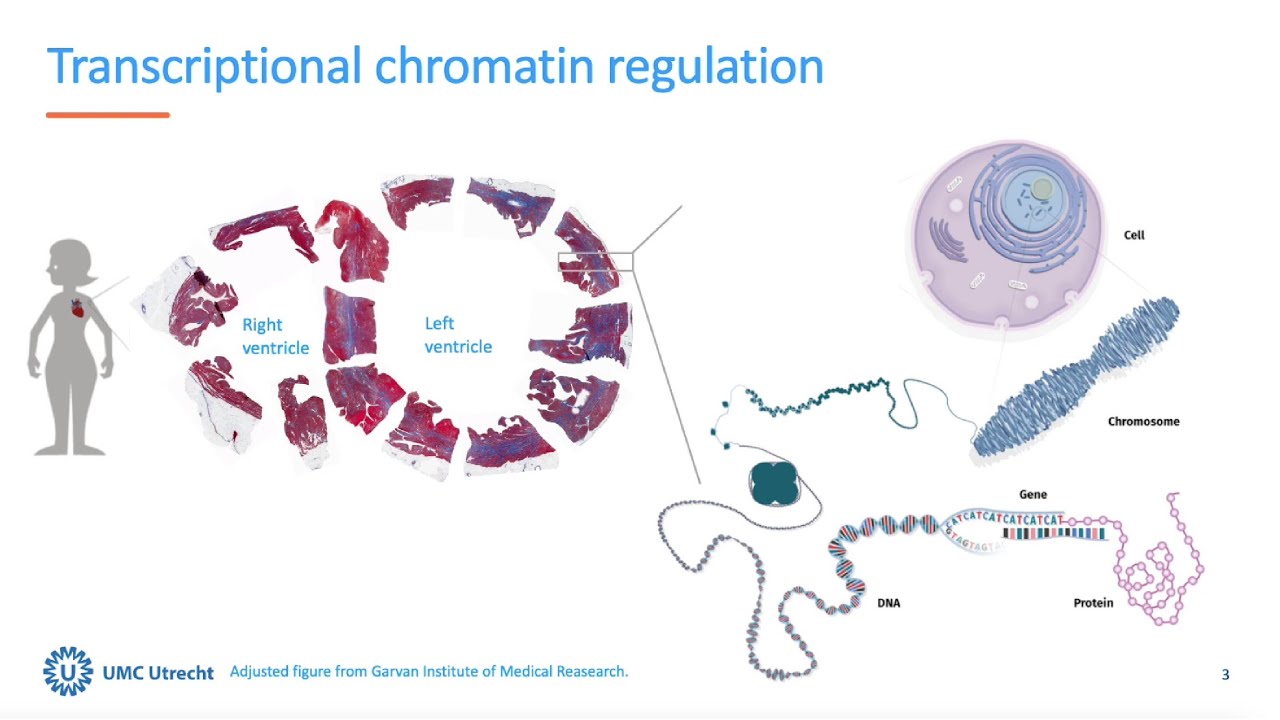 Transcriptional chromatin regulation

Right ventricle

Left ventricle

Cell

Chromosome

Gene

CATCATCATCATCATCAT

GTAGTAGTA

DNA

Protein

UMC Utrecht

Adjusted figure from Garvan Institute of Medical Reasearch.

3